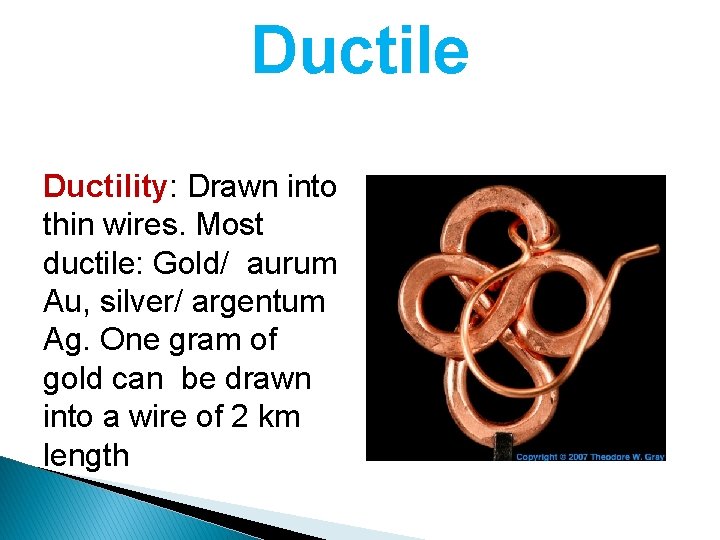 Ductile

Ductility: Drawn into thin wires. Most ductile: Gold/ aurum Au, silver/ argentum Ag. One gram of gold can be drawn into a wire of 2 km length

Copyright © 2007 Theodore W. Gray